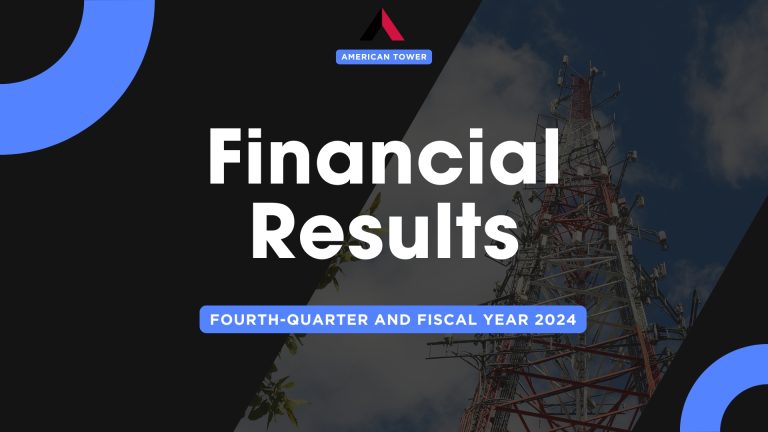 AMERICAN TOWER

Financial Results

FOURTH-QUARTER AND FISCAL YEAR 2024